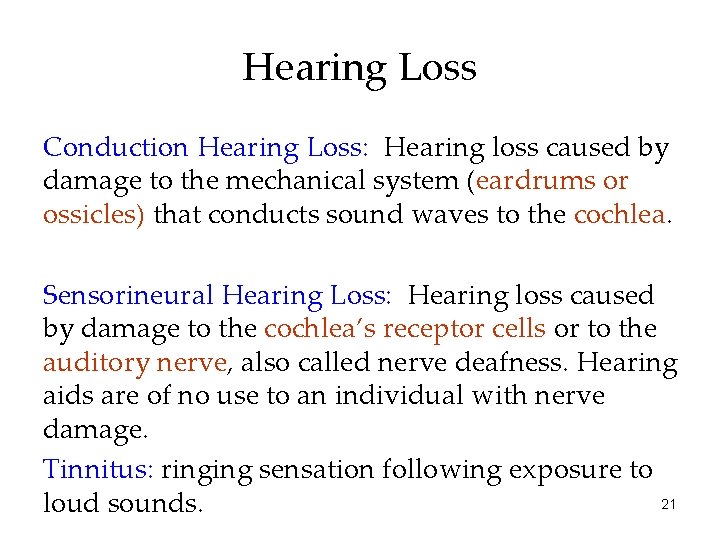 Hearing Loss

Conduction Hearing Loss: Hearing loss caused by damage to the mechanical system (eardrums or ossicles) that conducts sound waves to the cochlea.

Sensorineural Hearing Loss: Hearing loss caused by damage to the cochlea's receptor cells or to the auditory nerve, also called nerve deafness. Hearing aids are of no use to an individual with nerve damage.

Tinnitus: ringing sensation following exposure to loud sounds.

21